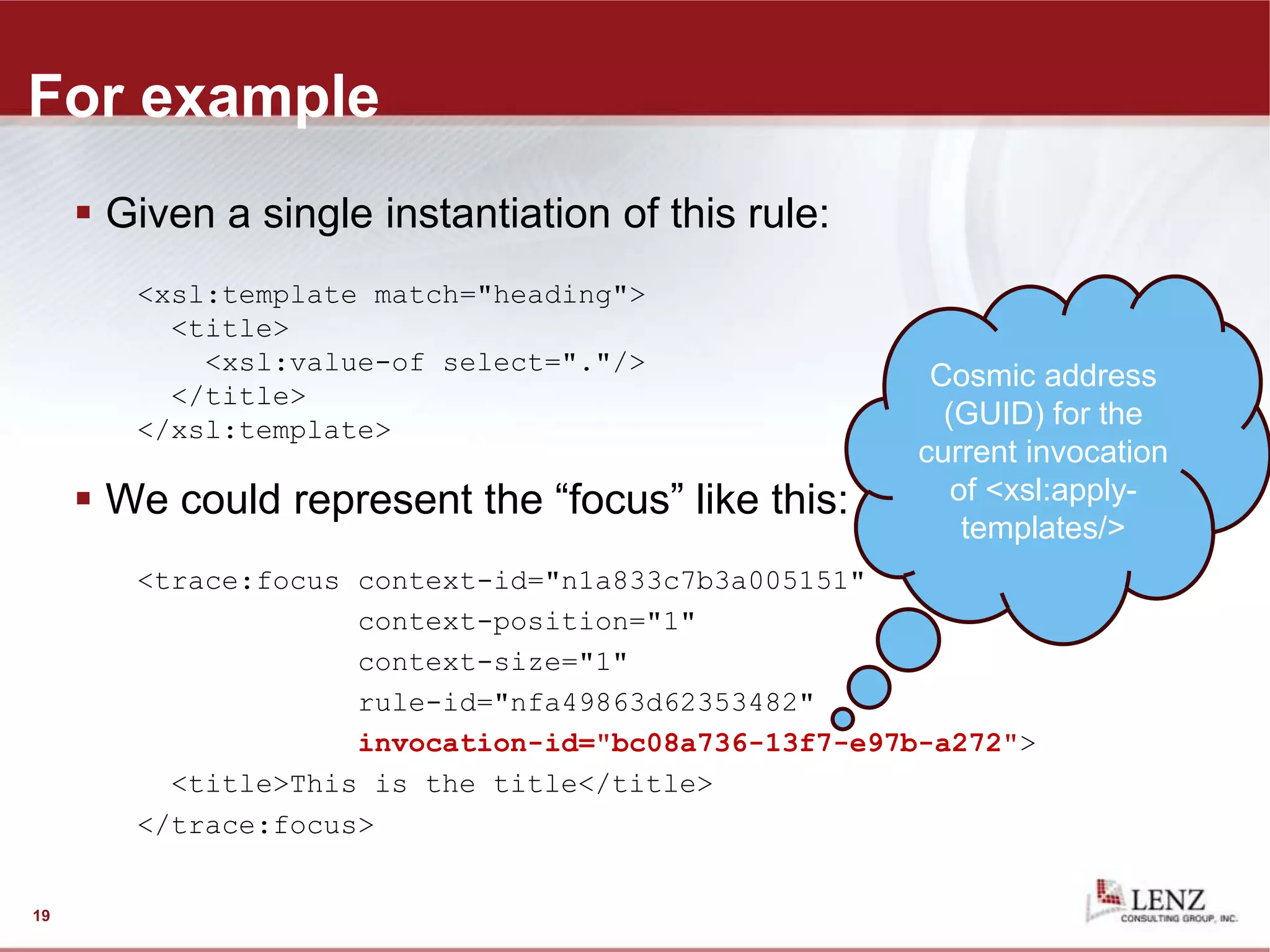 For example

▪ Given a single instantiation of this rule:

<xsl:template match="heading">
  <title>
    <xsl:value-of select="."/>
  </title>
</xsl:template>

▪ We could represent the “focus” like this:

<trace:focus context-id="n1a833c7b3a005151"
             context-position="1"
             context-size="1"
             rule-id="nfa49863d62353482"
             invocation-id="bc08a736-13f7-e97b-a272">
  <title>This is the title</title>
</trace:focus>

Cosmic address (GUID) for the current invocation of <xsl:apply-templates/>

19

LENZ CONSULTING GROUP, INC.